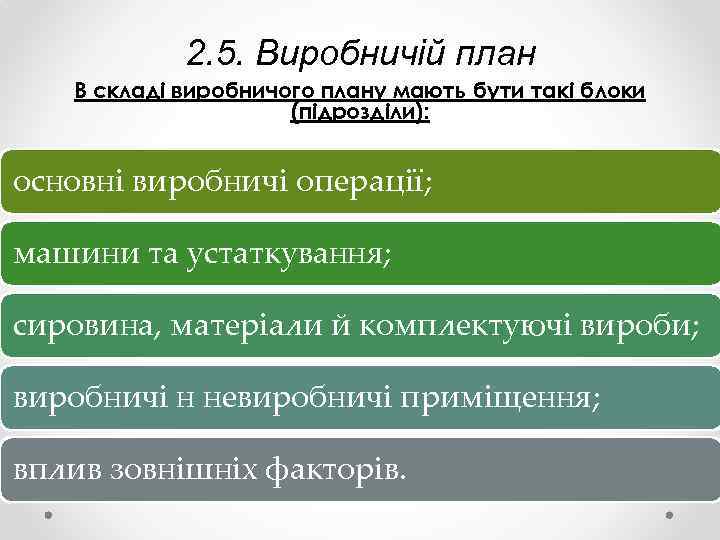 2.5. Виробничій план

В складі виробничого плану мають бути такі блоки (підрозділи):

основні виробничі операції;

машини та устаткування;

сировина, матеріали й комплектуючі вироби;

виробничі н невиробничі приміщення;

вплив зовнішніх факторів.